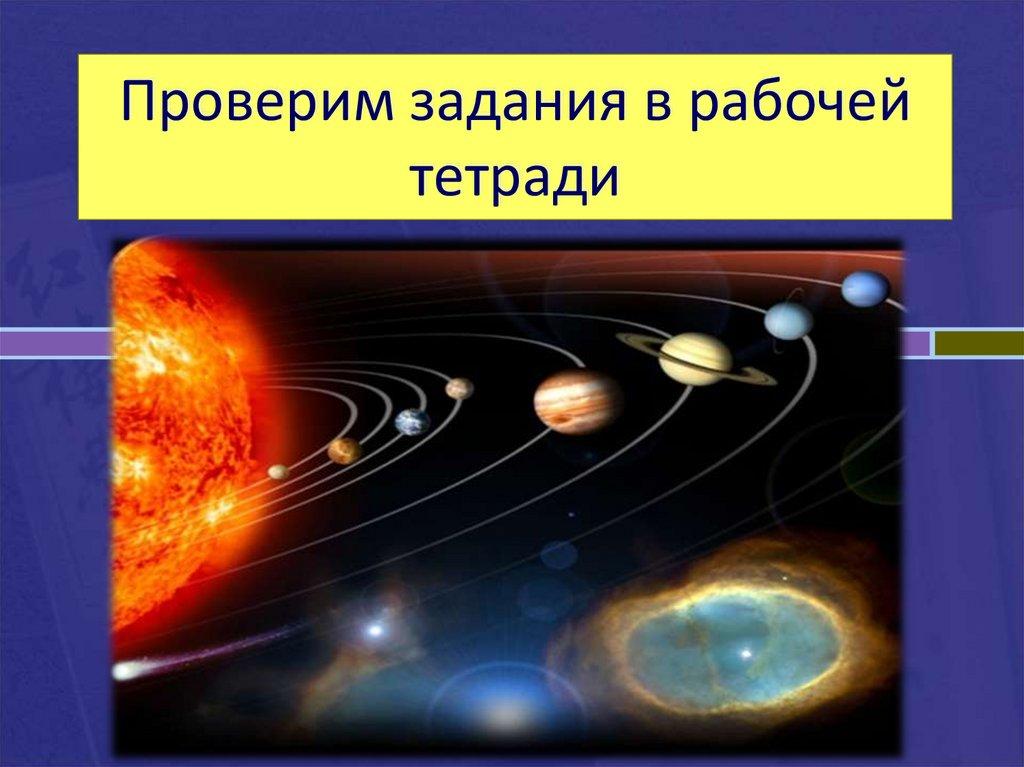 Проверим задания в рабочей тетради